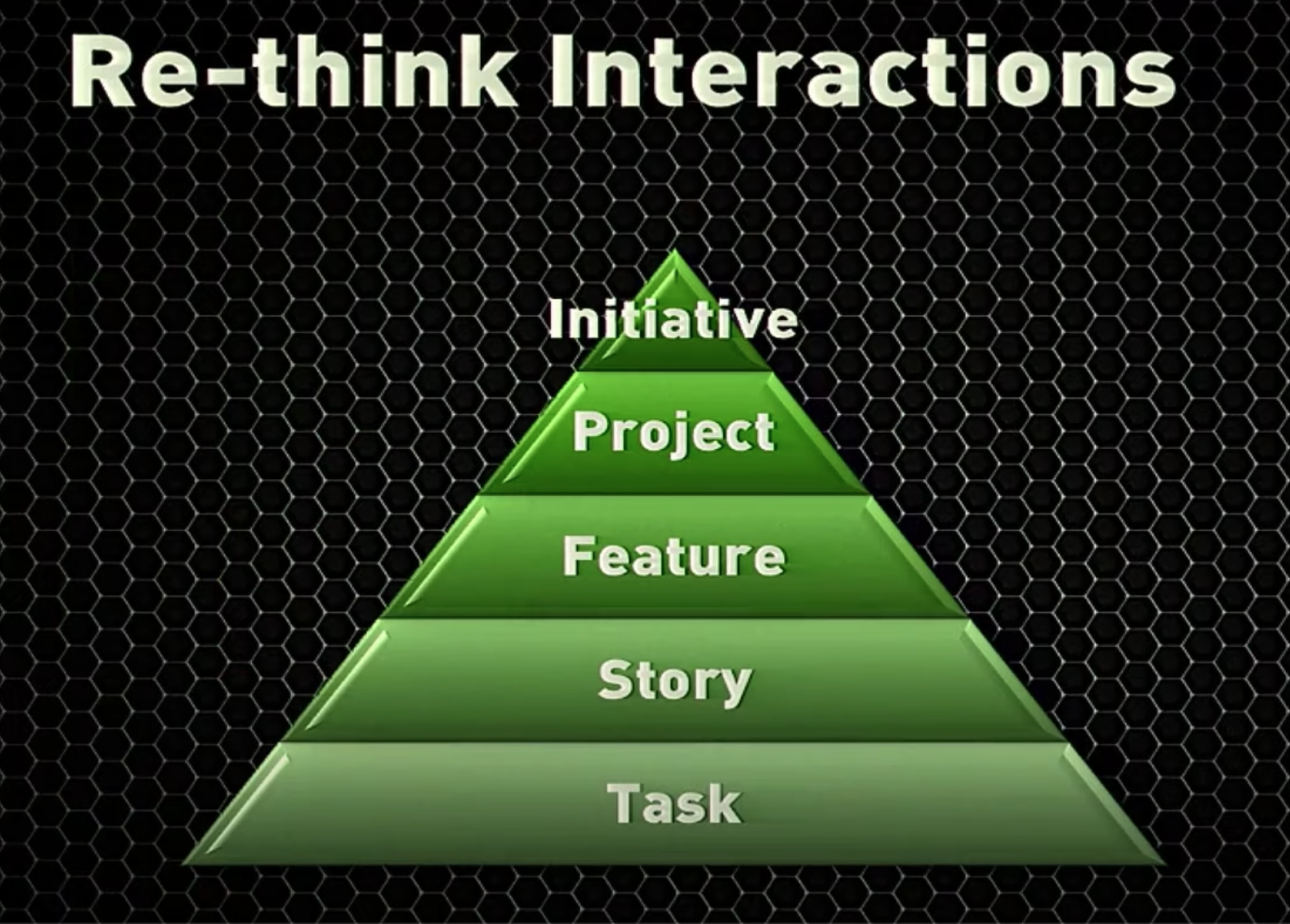 Re-think Interactions

Initiative
Project
Feature
Story
Task